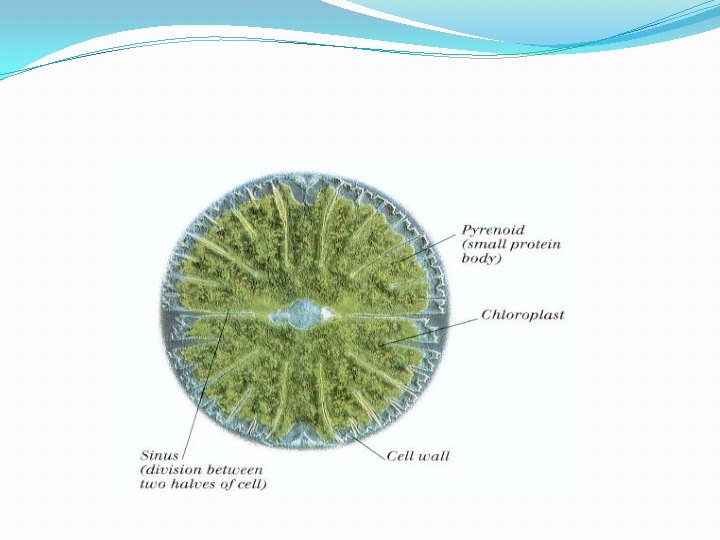 Pyrenoid
(small protein
body)

Chloroplast

Sinus
(division between
two halves of cell)

Cell wall